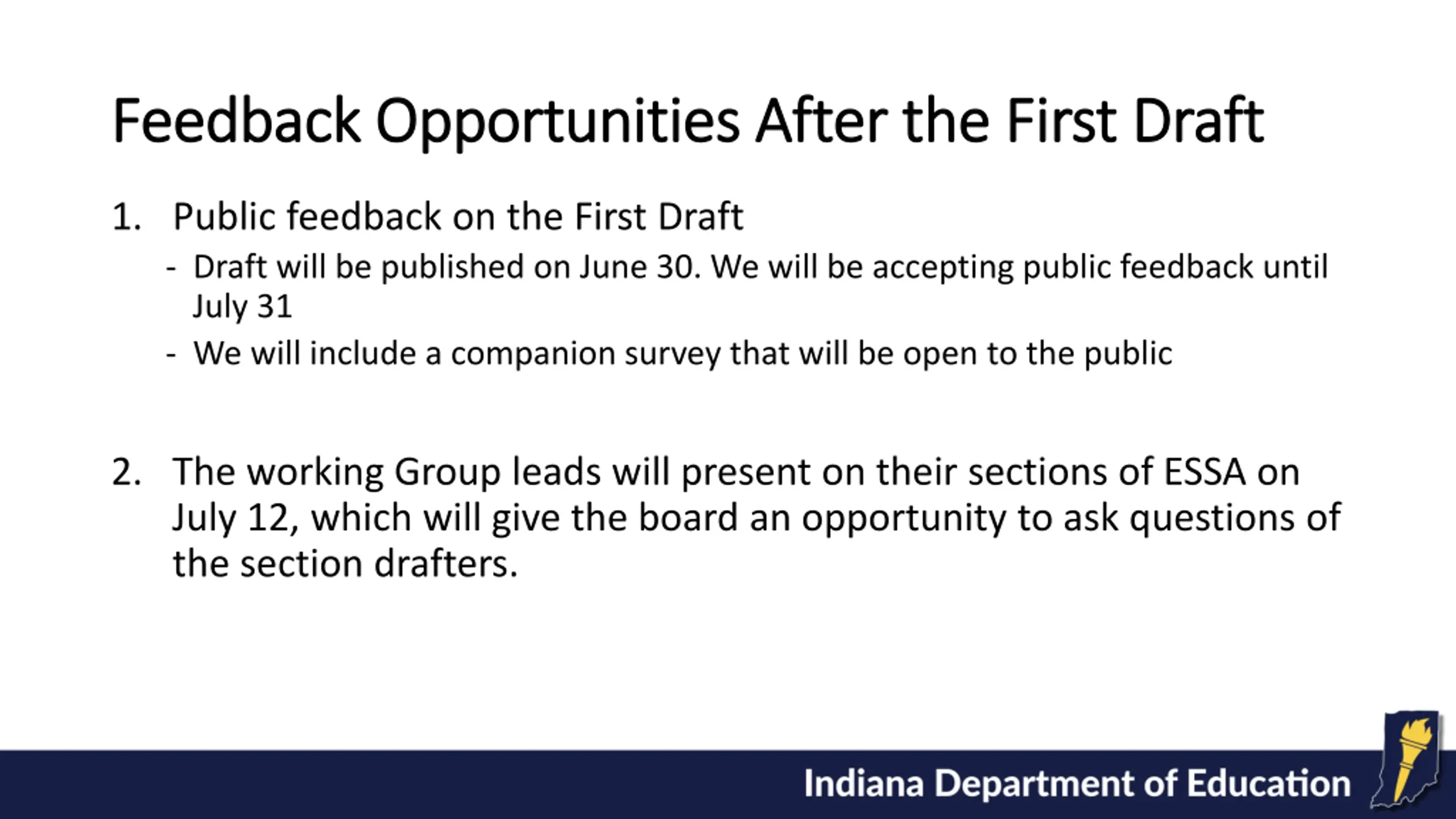 Feedback Opportunities After the First Draft

1. Public feedback on the First Draft
- Draft will be published on June 30. We will be accepting public feedback until July 31
- We will include a companion survey that will be open to the public

2. The working Group leads will present on their sections of ESSA on July 12, which will give the board an opportunity to ask questions of the section drafters.

Indiana Department of Education